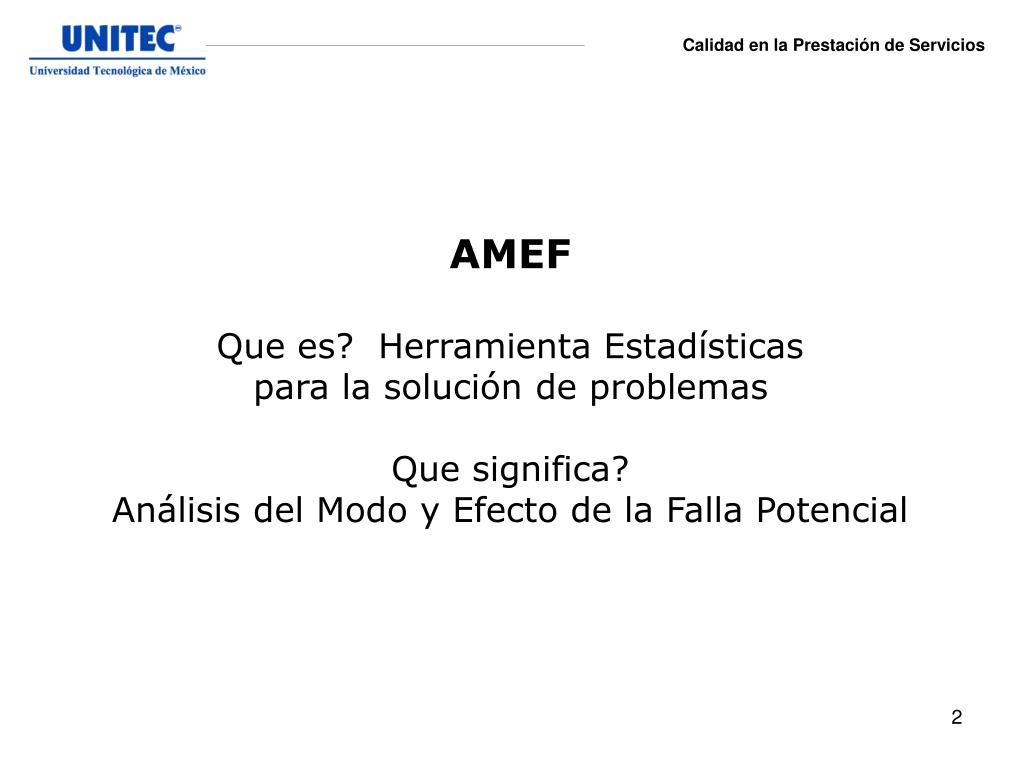 UNITEC®
Universidad Tecnológica de México

Calidad en la Prestación de Servicios

AMEF

Que es? Herramienta Estadísticas para la solución de problemas

Que significa?
Análisis del Modo y Efecto de la Falla Potencial

2